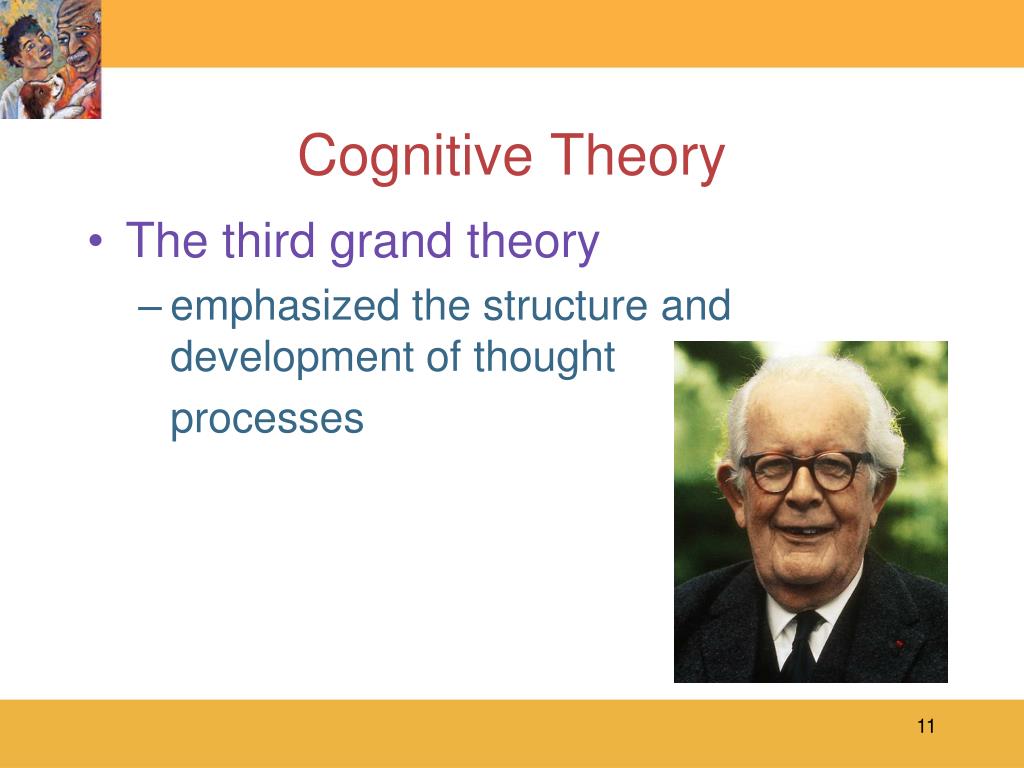 Cognitive Theory

• The third grand theory

– emphasized the structure and development of thought processes

11